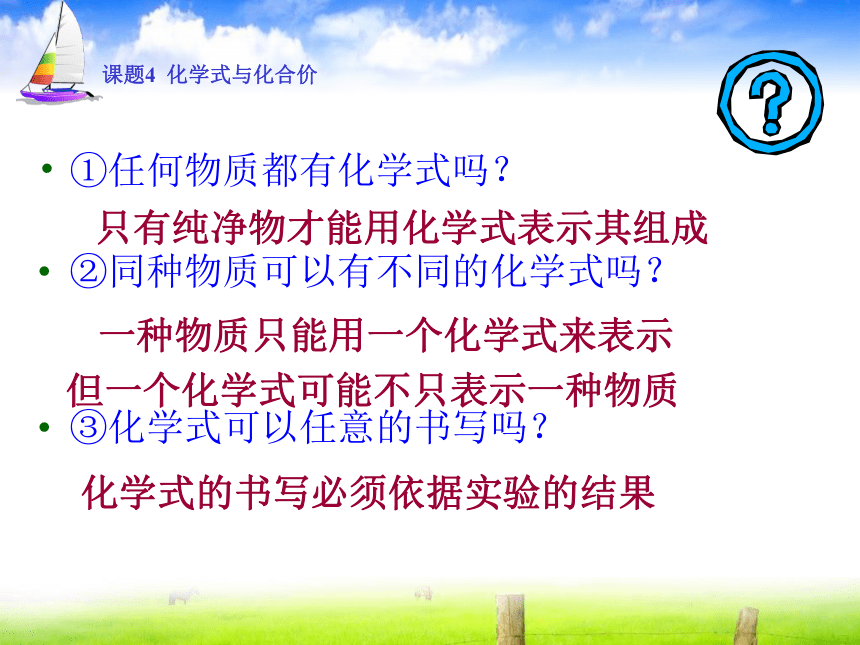 课题4 化学式与化合价

?

• ①任何物质都有化学式吗？

只有纯净物才能用化学式表示其组成

• ②同种物质可以有不同的化学式吗？

一种物质只能用一个化学式来表示

但一个化学式可能不只表示一种物质

• ③化学式可以任意的书写吗？

化学式的书写必须依据实验的结果